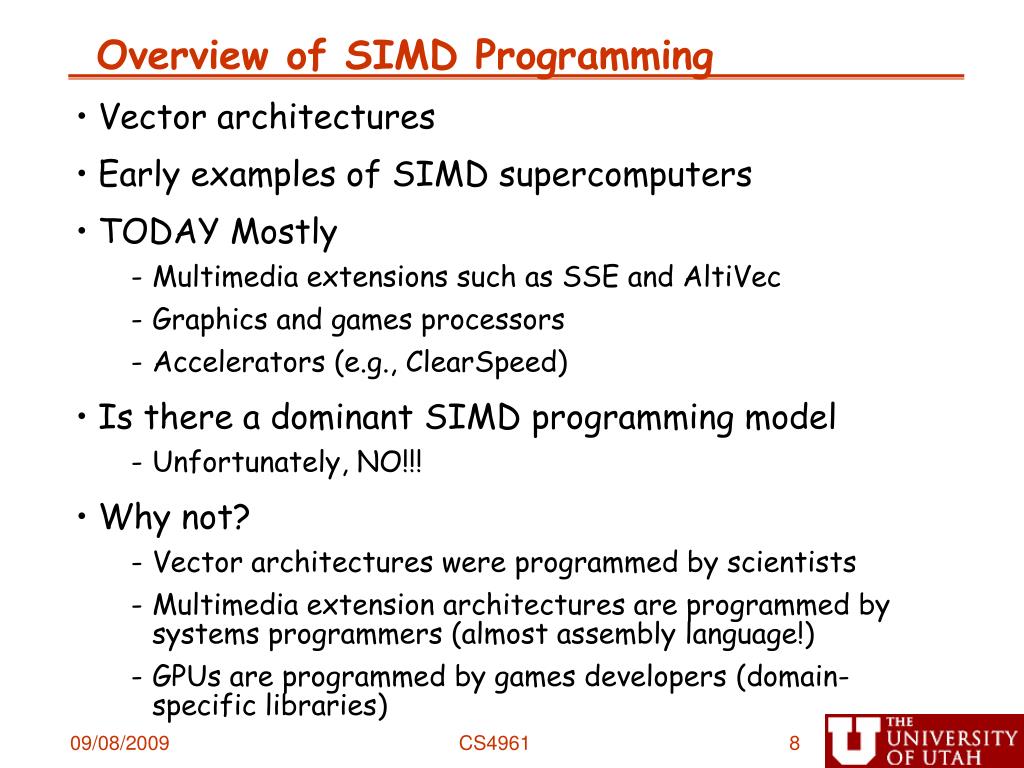 Overview of SIMD Programming

• Vector architectures

• Early examples of SIMD supercomputers

• TODAY Mostly
- Multimedia extensions such as SSE and AltiVec
- Graphics and games processors
- Accelerators (e.g., ClearSpeed)

• Is there a dominant SIMD programming model
- Unfortunately, NO!!!

• Why not?
- Vector architectures were programmed by scientists
- Multimedia extension architectures are programmed by systems programmers (almost assembly language!)
- GPUs are programmed by games developers (domain-specific libraries)

09/08/2009

CS4961

8

THE UNIVERSITY OF UTAH